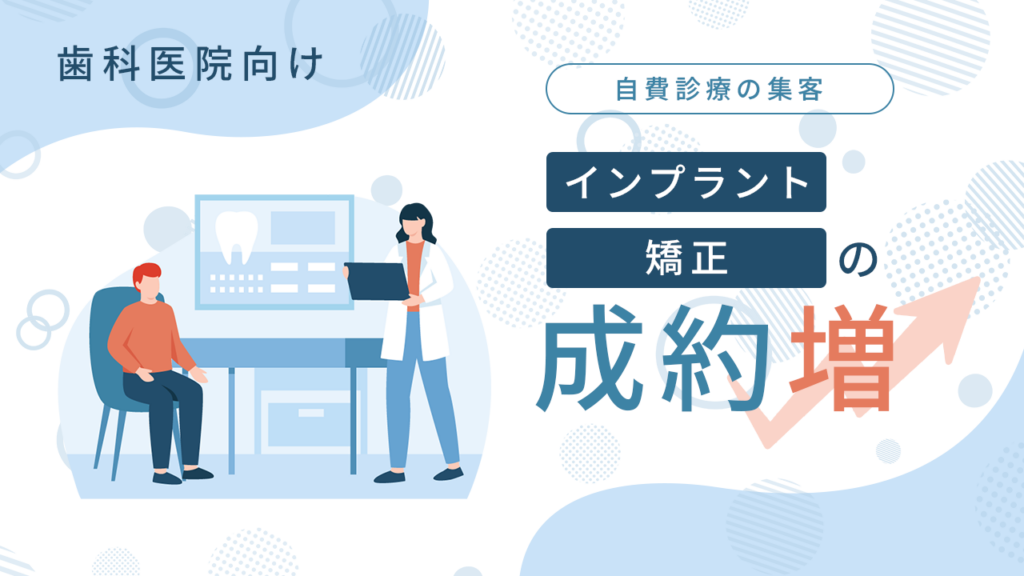 歯科医院向け

自費診療の集客

インプラント

矯正

の

成約増